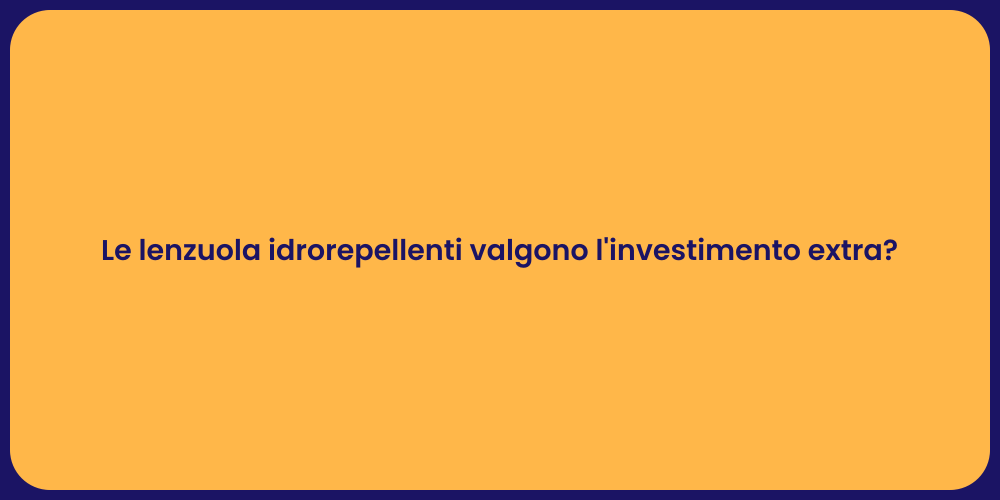 Le lenzuola idrorepellenti valgono l'investimento extra?